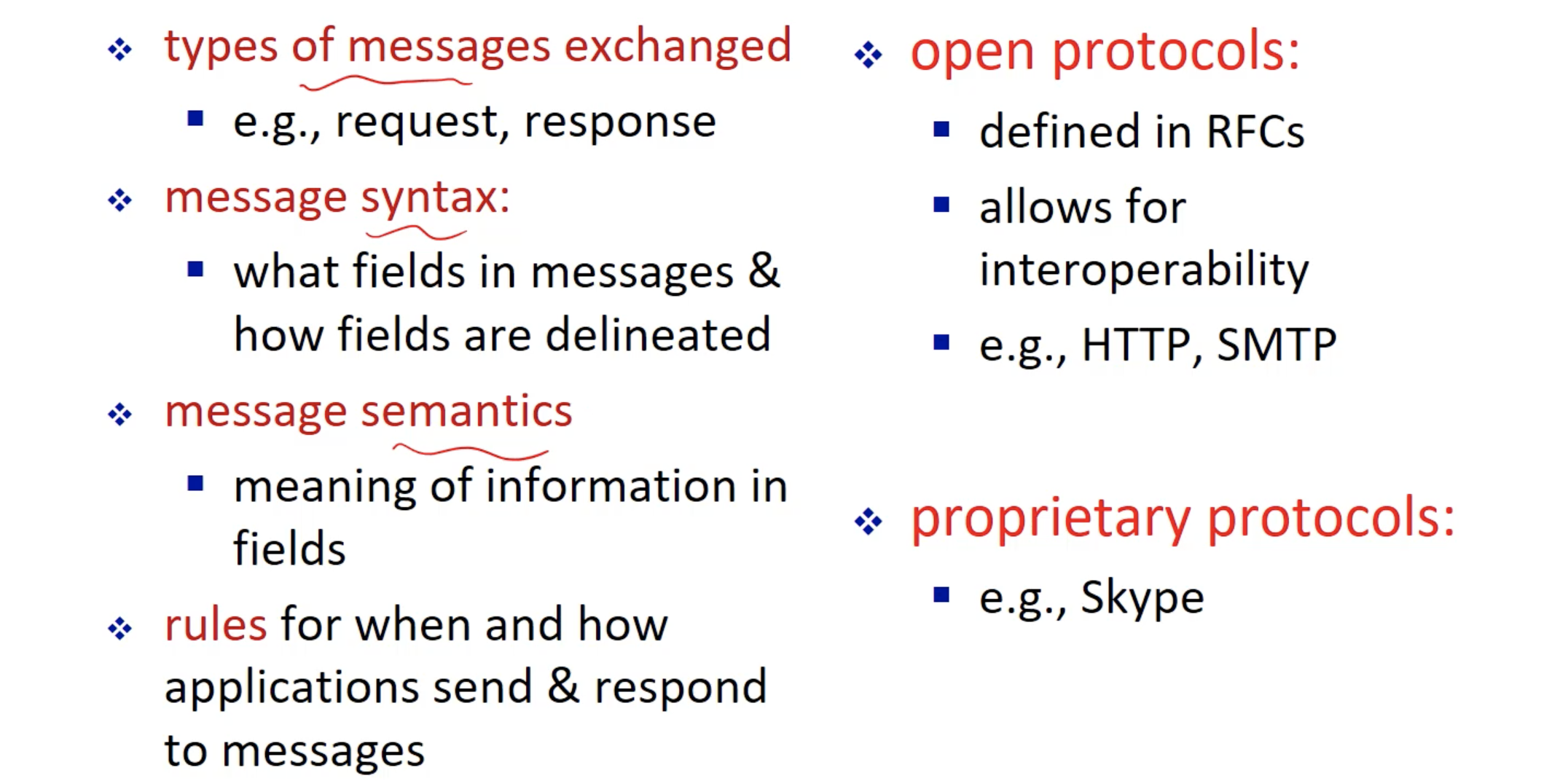 ❖ types of messages exchanged
▪ e.g., request, response

❖ message syntax:
▪ what fields in messages & how fields are delineated

❖ message semantics
▪ meaning of information in fields

❖ rules for when and how applications send & respond to messages

❖ open protocols:
▪ defined in RFCs
▪ allows for interoperability
▪ e.g., HTTP, SMTP

❖ proprietary protocols:
▪ e.g., Skype